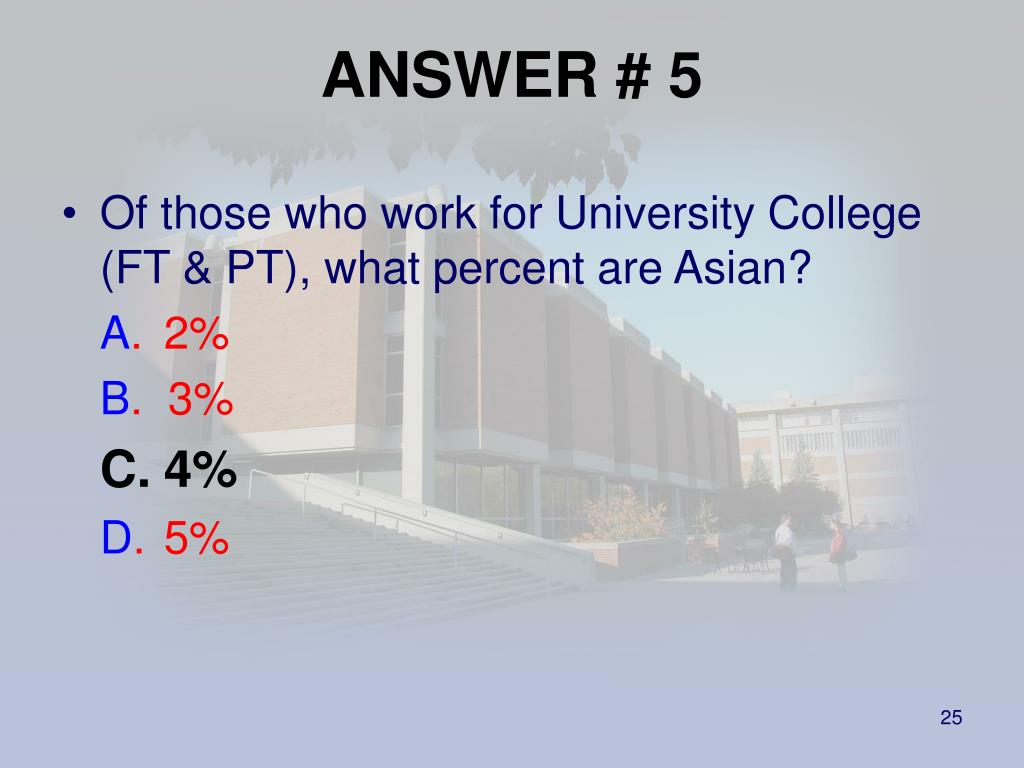 ANSWER # 5

• Of those who work for University College (FT & PT), what percent are Asian?

A. 2%

B. 3%

C. 4%

D. 5%

25